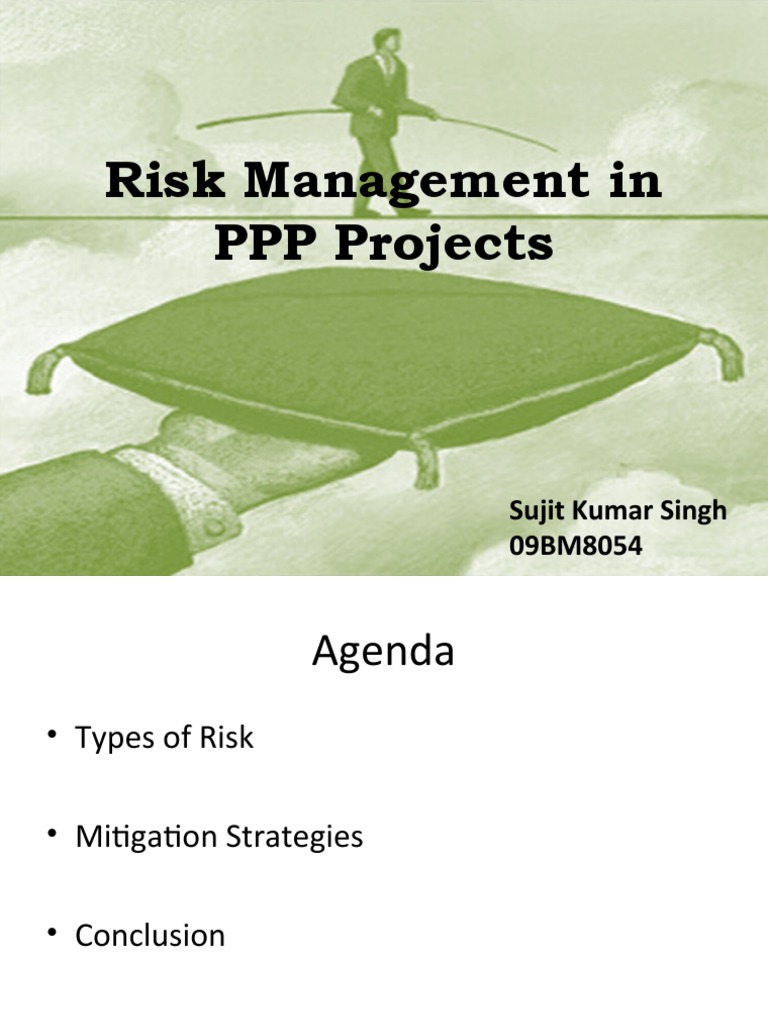 Risk Management in PPP Projects

Sujit Kumar Singh
09BM8054

Agenda

• Types of Risk

• Mitigation Strategies

• Conclusion